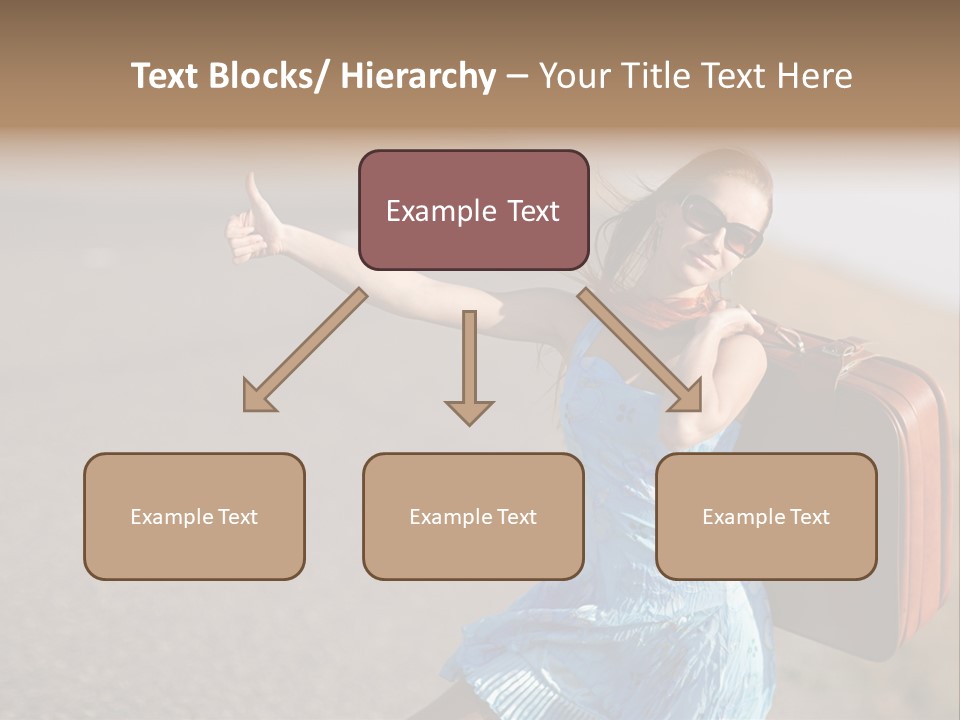 Text Blocks/ Hierarchy – Your Title Text Here

Example Text

Example Text

Example Text

Example Text